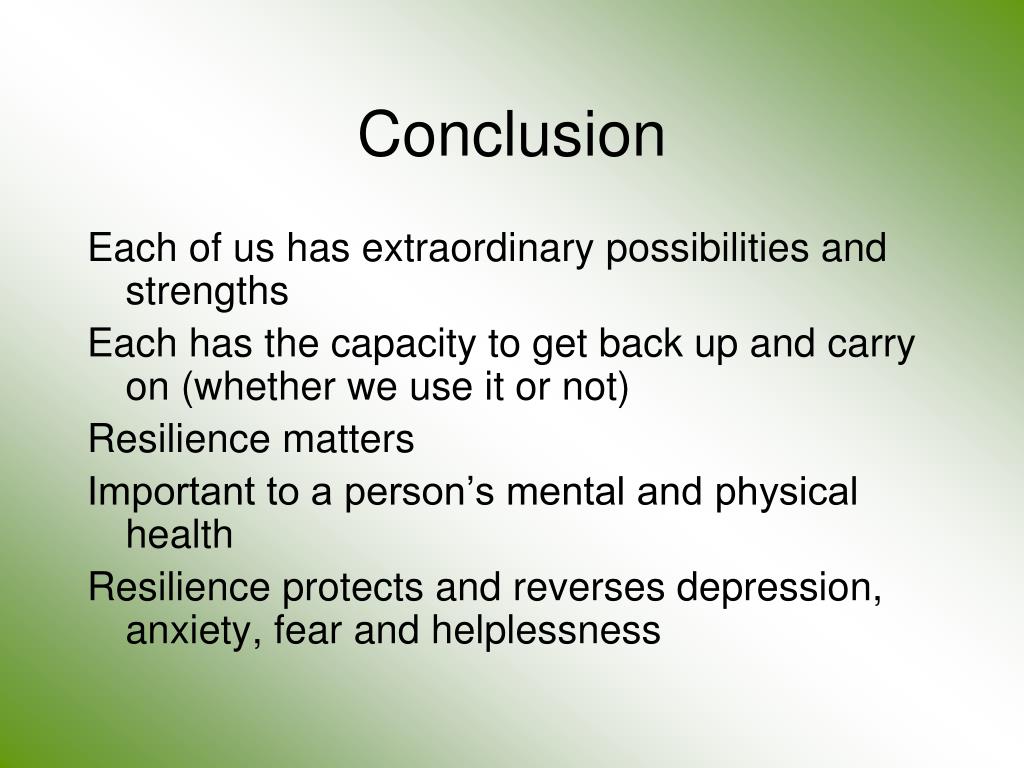 Conclusion

Each of us has extraordinary possibilities and strengths

Each has the capacity to get back up and carry on (whether we use it or not)

Resilience matters

Important to a person’s mental and physical health

Resilience protects and reverses depression, anxiety, fear and helplessness